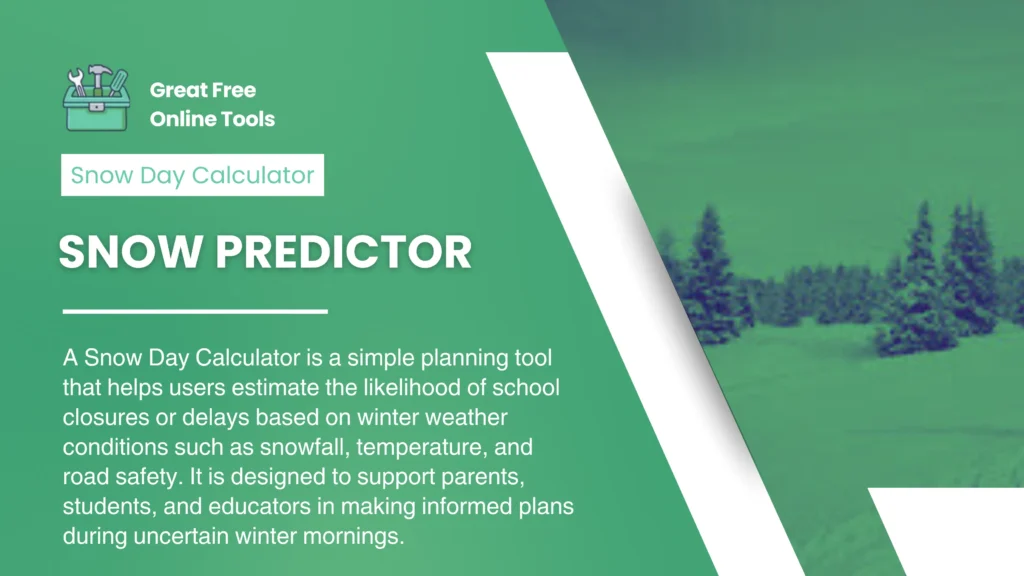 Great Free Online Tools

Snow Day Calculator

SNOW PREDICTOR

A Snow Day Calculator is a simple planning tool that helps users estimate the likelihood of school closures or delays based on winter weather conditions such as snowfall, temperature, and road safety. It is designed to support parents, students, and educators in making informed plans during uncertain winter mornings.